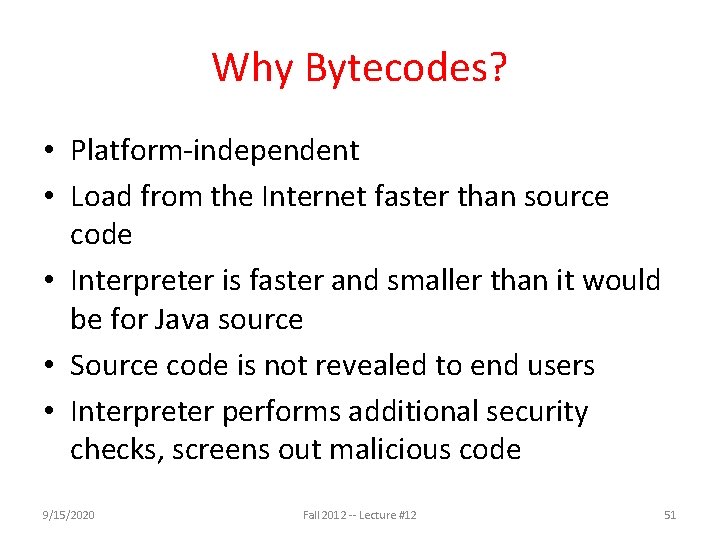 Why Bytecodes?

• Platform-independent
• Load from the Internet faster than source code
• Interpreter is faster and smaller than it would be for Java source
• Source code is not revealed to end users
• Interpreter performs additional security checks, screens out malicious code

9/15/2020

Fall 2012 -- Lecture #12

51